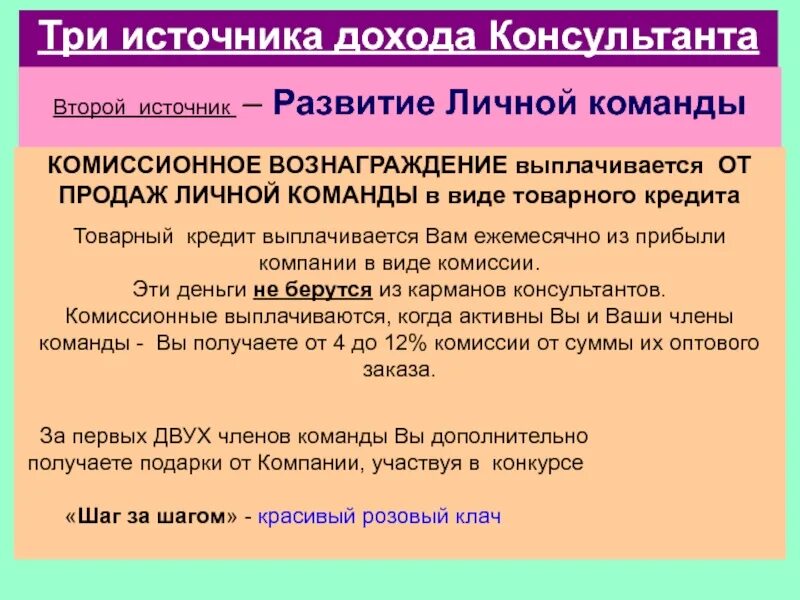 Три источника дохода Консультанта

Второй источник – Развитие Личной команды

КОМИССИОННОЕ ВОЗНАГРАЖДЕНИЕ выплачивается ОТ ПРОДАЖ ЛИЧНОЙ КОМАНДЫ в виде товарного кредита

Товарный кредит выплачивается Вам ежемесячно из прибыли компании в виде комиссии.
Эти деньги не берутся из карманов консультантов.
Комиссионные выплачиваются, когда активны Вы и Ваши члены команды - Вы получаете от 4 до 12% комиссии от суммы их оптового заказа.

За первых ДВУХ членов команды Вы дополнительно получаете подарки от Компании, участвуя в конкурсе

«Шаг за шагом» - красивый розовый клач